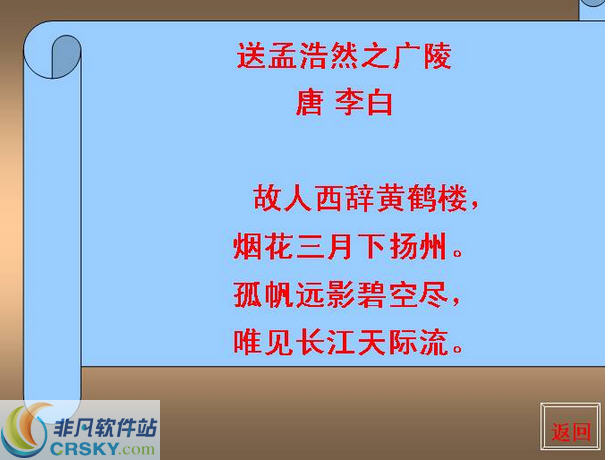 送孟浩然之广陵
唐 李白

故人西辞黄鹤楼，
烟花三月下扬州。
孤帆远影碧空尽，
唯见长江天际流。

非凡软件站
CRSKY.com

返回